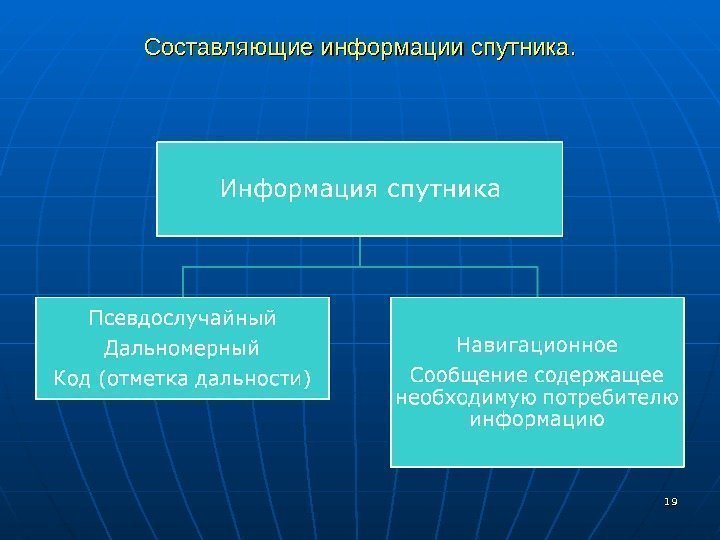 Составляющие информации спутника.

Информация спутника

Псевдослучайный
Дальномерный
Код (отметка дальности)

Навигационное
Сообщение содержащее необходимую потребителю информацию

19